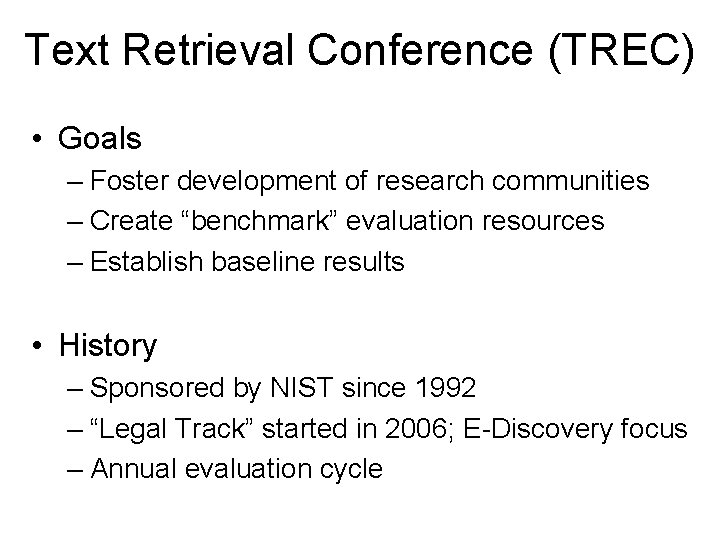 Text Retrieval Conference (TREC)

• Goals
– Foster development of research communities
– Create “benchmark” evaluation resources
– Establish baseline results

• History
– Sponsored by NIST since 1992
– “Legal Track” started in 2006; E-Discovery focus
– Annual evaluation cycle